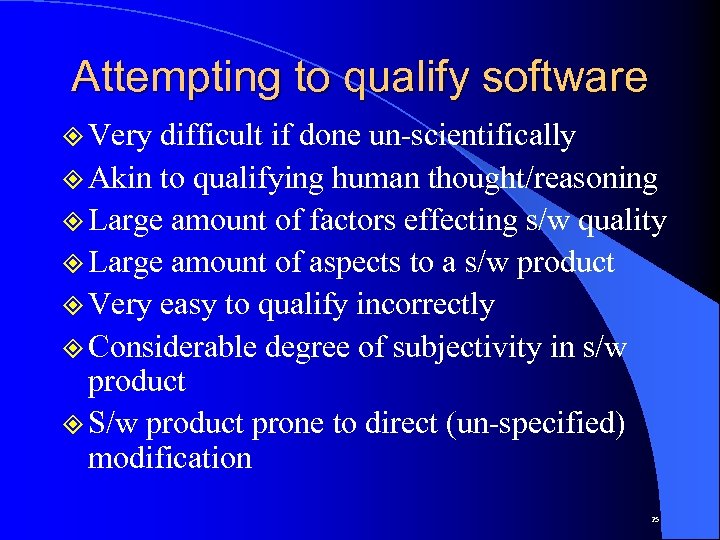 Attempting to qualify software

❖ Very difficult if done un-scientifically
❖ Akin to qualifying human thought/reasoning
❖ Large amount of factors effecting s/w quality
❖ Large amount of aspects to a s/w product
❖ Very easy to qualify incorrectly
❖ Considerable degree of subjectivity in s/w product
❖ S/w product prone to direct (un-specified) modification

75